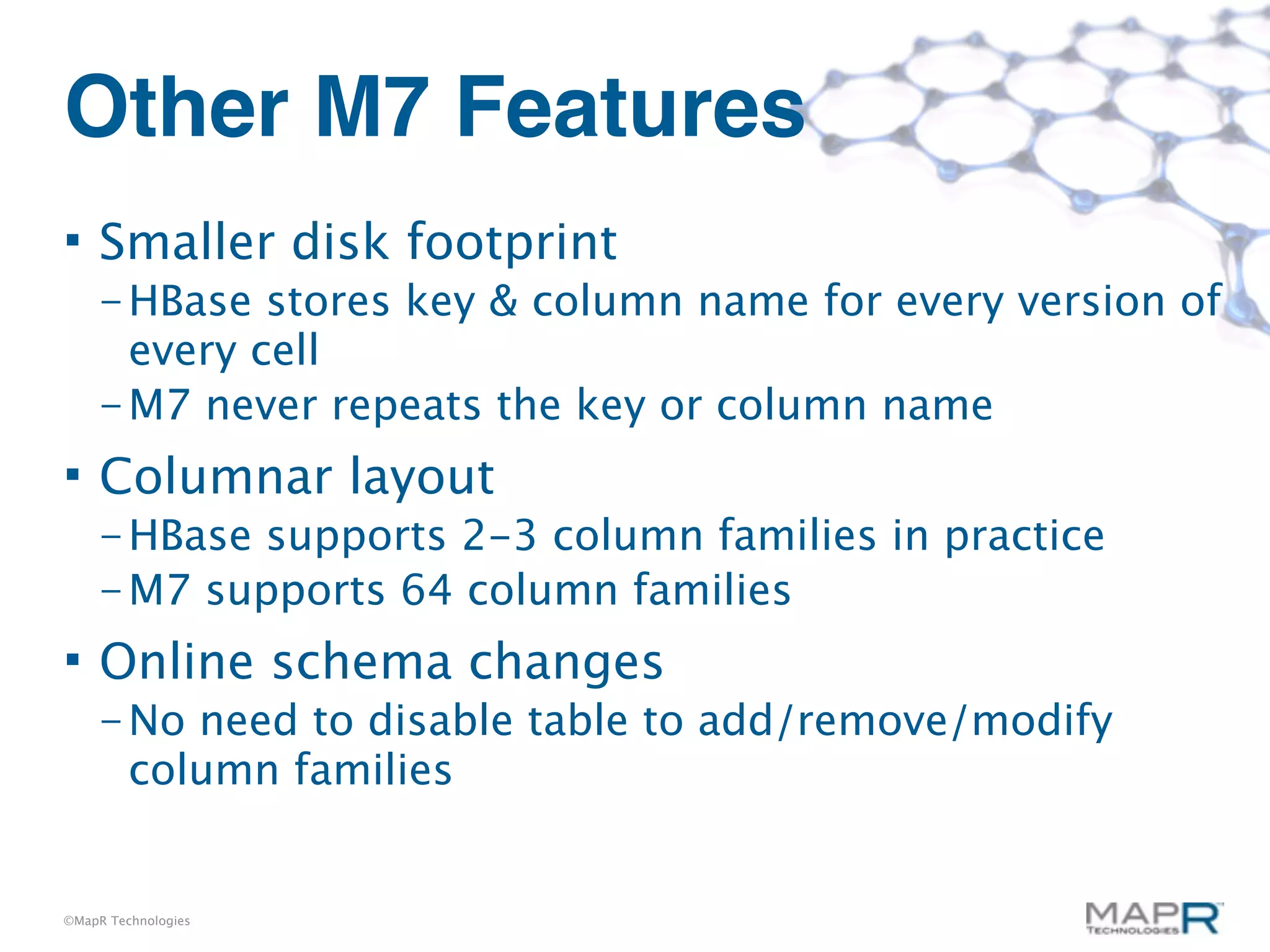 Other M7 Features

▪ Smaller disk footprint
– HBase stores key & column name for every version of every cell
– M7 never repeats the key or column name

▪ Columnar layout
– HBase supports 2-3 column families in practice
– M7 supports 64 column families

▪ Online schema changes
– No need to disable table to add/remove/modify column families

©MapR Technologies

MAPR TECHNOLOGIES